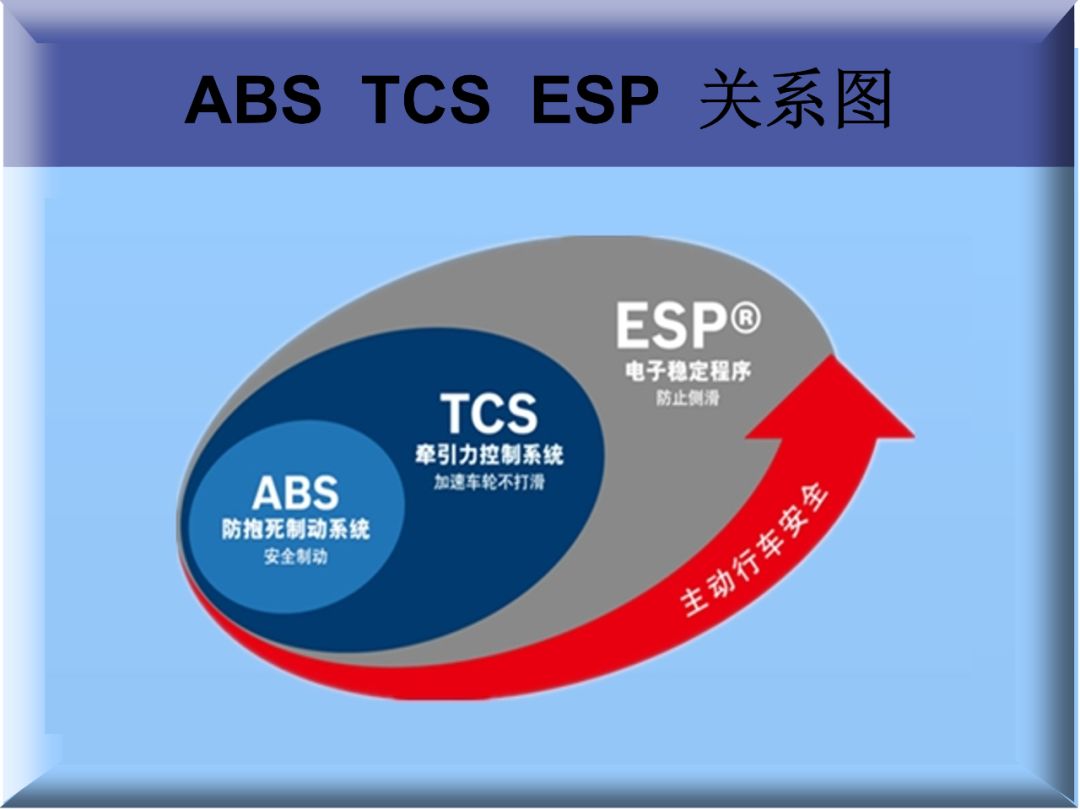 ABS TCS ESP 关系图

ESP®
电子稳定程序
防止侧滑

TCS
牵引力控制系统
加速车轮不打滑

ABS
防抱死制动系统
安全制动

主动行车安全